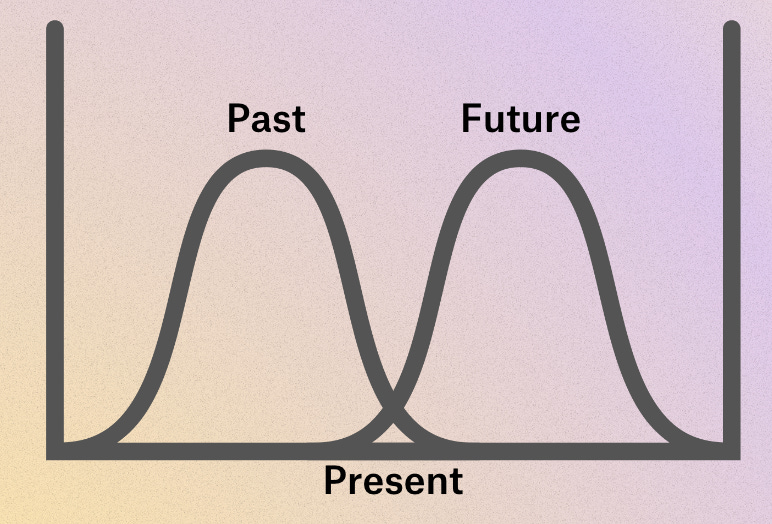 Past

Future

Present